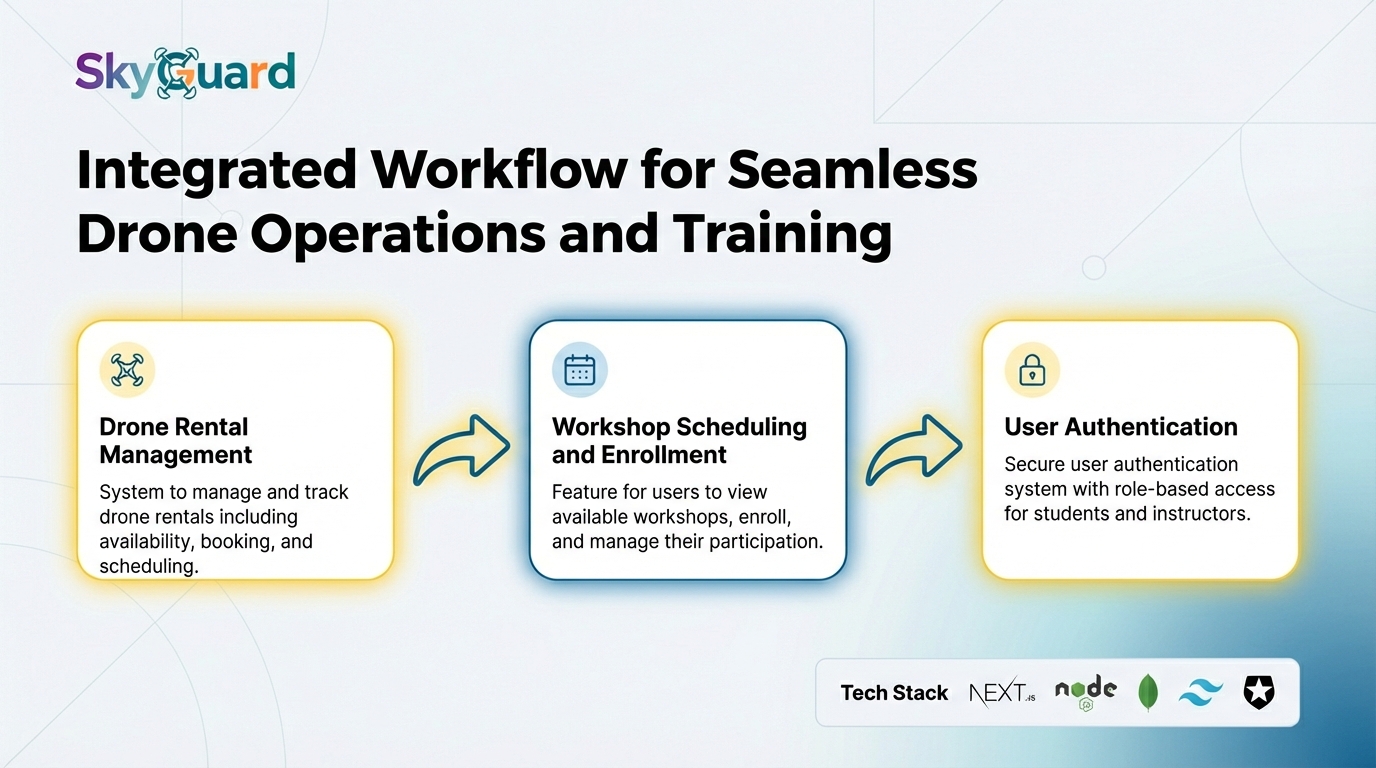 SkyGuard

Integrated Workflow for Seamless Drone Operations and Training

Drone Rental Management
System to manage and track drone rentals including availability, booking, and scheduling.

Workshop Scheduling and Enrollment
Feature for users to view available workshops, enroll, and manage their participation.

User Authentication
Secure user authentication system with role-based access for students and instructors.

Tech Stack NEXT.JS node